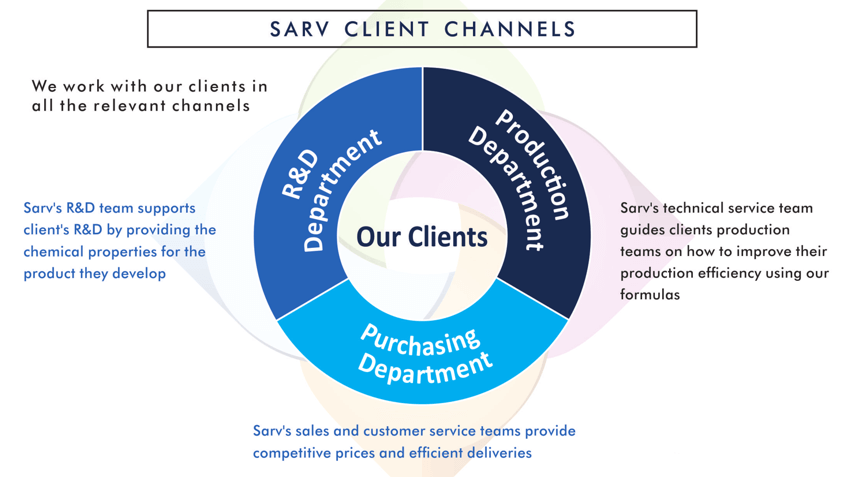 SARV CLIENT CHANNELS

We work with our clients in all the relevant channels

R&D Department

Production Department

Our Clients

Purchasing Department

Sarv's R&D team supports client's R&D by providing the chemical properties for the product they develop

Sarv's technical service team guides clients production teams on how to improve their production efficiency using our formulas

Sarv's sales and customer service teams provide competitive prices and efficient deliveries